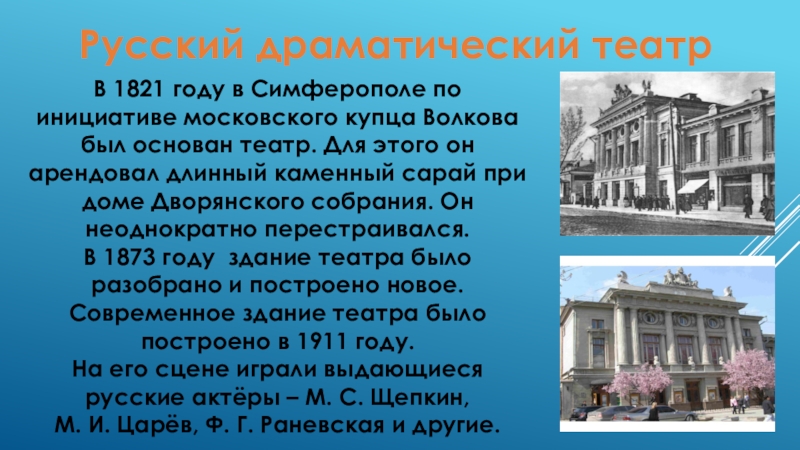 Русский драматический театр

В 1821 году в Симферополе по инициативе московского купца Волкова был основан театр. Для этого он арендовал длинный каменный сарай при доме Дворянского собрания. Он неоднократно перестраивался.
В 1873 году здание театра было разобрано и построено новое.
Современное здание театра было построено в 1911 году.
На его сцене играли выдающиеся русские актёры – М. С. Щепкин, М. И. Царёв, Ф. Г. Раневская и другие.